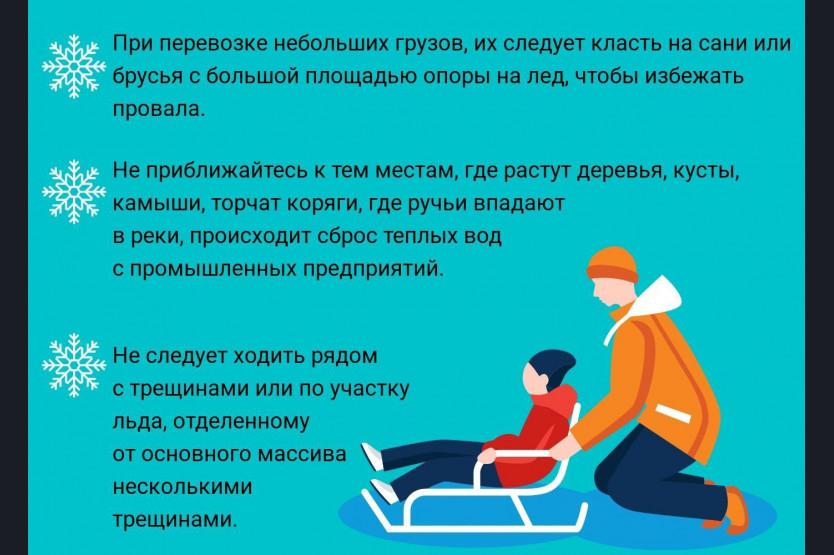 При перевозке небольших грузов, их следует класть на сани или брусья с большой площадью опоры на лед, чтобы избежать провала.

Не приближайтесь к тем местам, где растут деревья, кусты, камыши, торчат коряги, где ручьи впадают в реки, происходит сброс теплых вод с промышленных предприятий.

Не следует ходить рядом с трещинами или по участку льда, отделенному от основного массива несколькими трещинами.